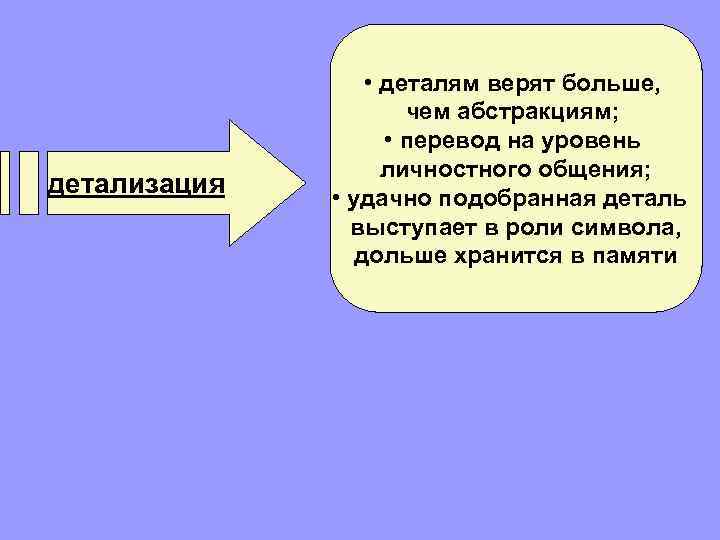 детализация

• деталям верят больше, чем абстракциям;
• перевод на уровень личностного общения;
• удачно подобранная деталь выступает в роли символа, дольше хранится в памяти